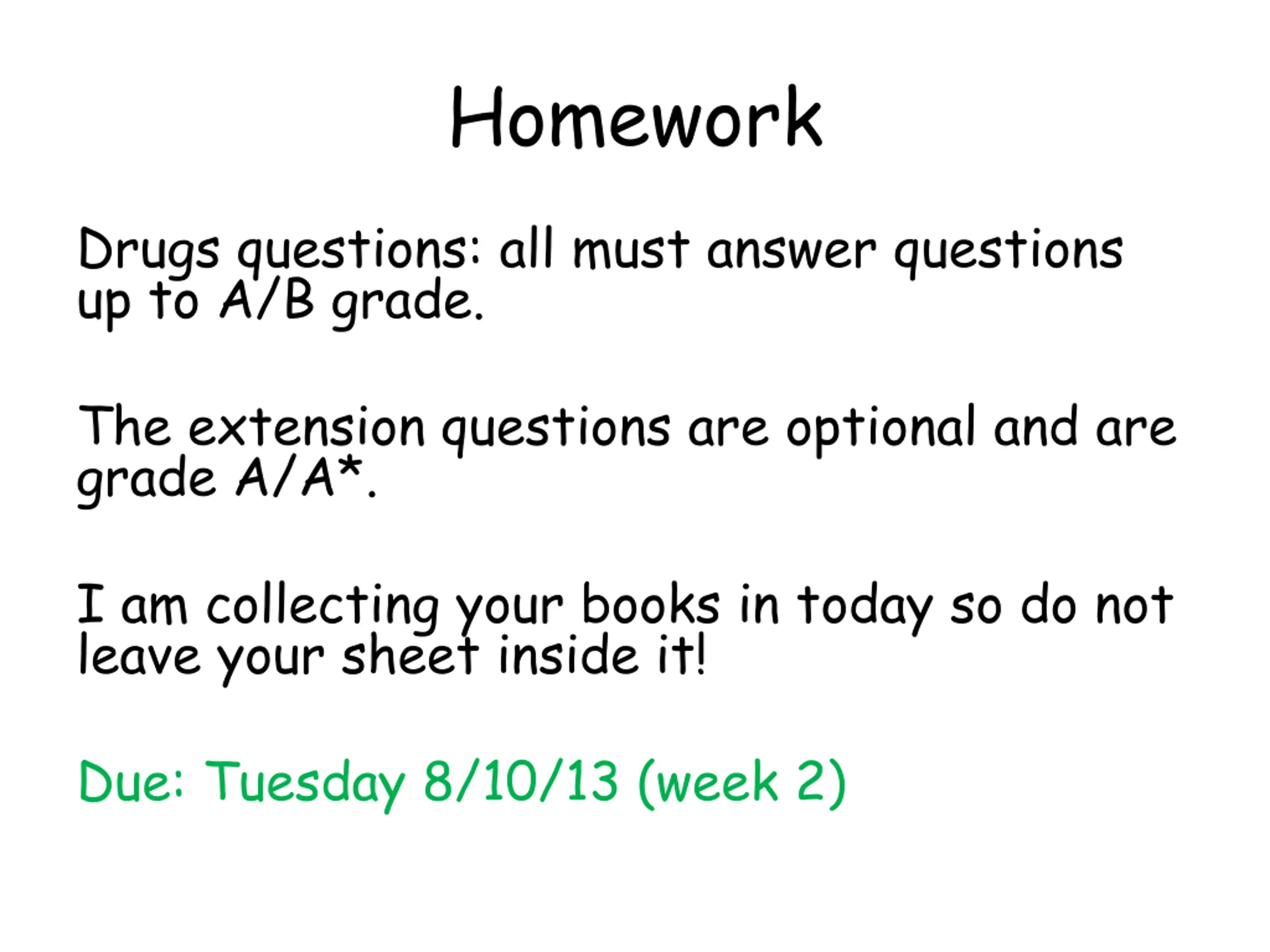 Homework

Drugs questions: all must answer questions up to A/B grade.

The extension questions are optional and are grade A/A*.

I am collecting your books in today so do not leave your sheet inside it!

Due: Tuesday 8/10/13 (week 2)